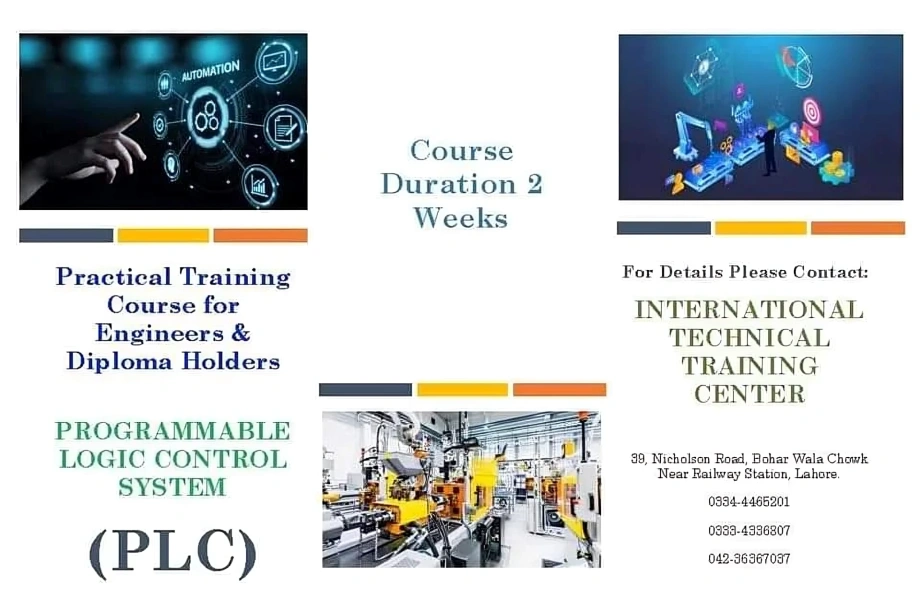 AUTOMATION

Practical Training Course for Engineers & Diploma Holders

PROGRAMMABLE LOGIC CONTROL SYSTEM

(PLC)

Course Duration 2 Weeks

For Details Please Contact:

INTERNATIONAL TECHNICAL TRAINING CENTER

39, Nicholson Road, Bohar Wala Chowk Near Railway Station, Lahore.

0334-4465201

0333-4336807

042-36367037